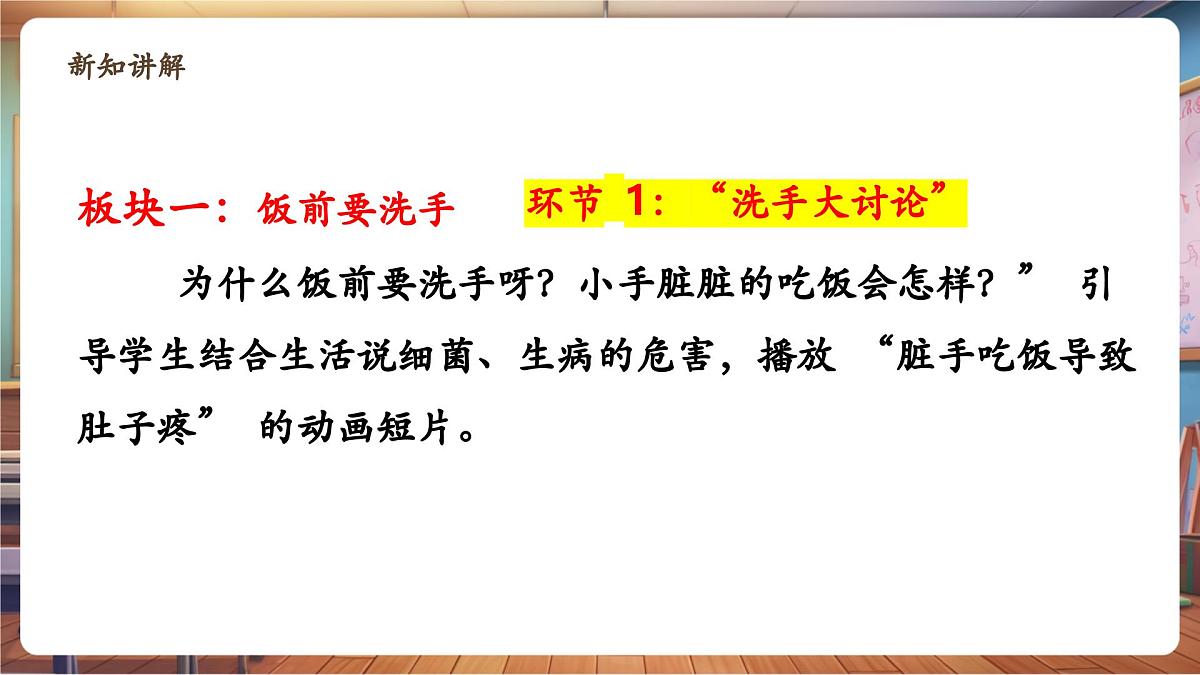 新知讲解

板块一：饭前要洗手　环节 1：“洗手大讨论”

为什么饭前要洗手呀？小手脏脏的吃饭会怎样？” 引导学生结合生活说细菌、生病的危害，播放 “脏手吃饭导致肚子疼” 的动画短片。